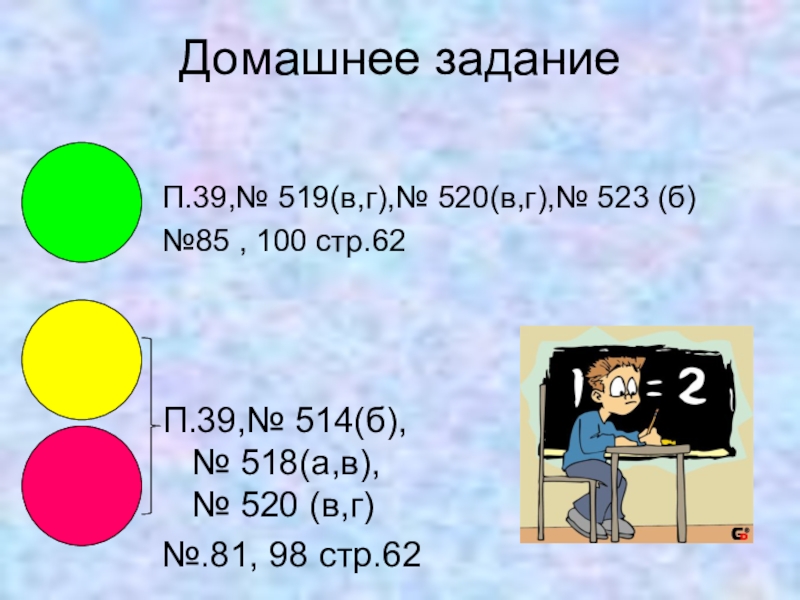 Домашнее задание

П.39,№ 519(в,г),№ 520(в,г),№ 523 (б)
№85 , 100 стр.62

П.39,№ 514(б),
№ 518(а,в),
№ 520 (в,г)
№.81, 98 стр.62

1 = 2